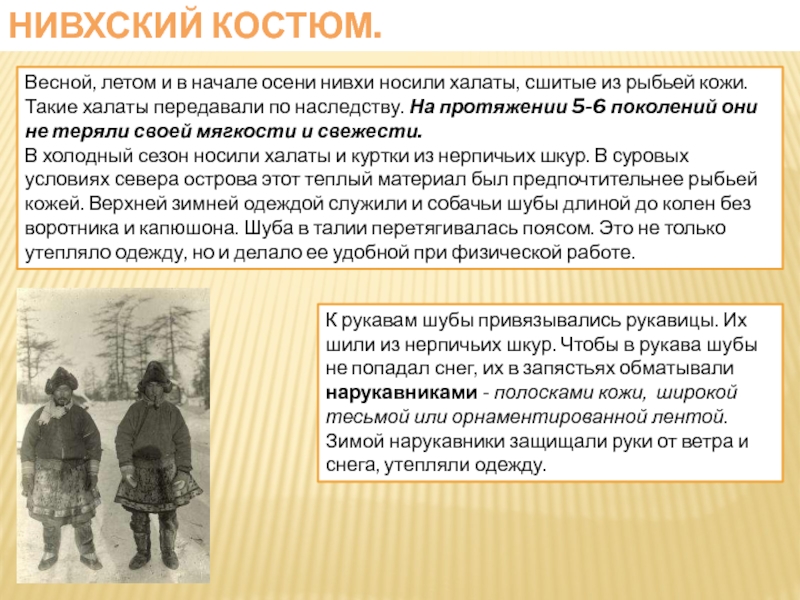 НИВХСКИЙ КОСТЮМ.

Весной, летом и в начале осени нивхи носили халаты, сшитые из рыбьей кожи. Такие халаты передавали по наследству. На протяжении 5-6 поколений они не теряли своей мягкости и свежести.
В холодный сезон носили халаты и куртки из нерпичьих шкур. В суровых условиях севера острова этот теплый материал был предпочтительнее рыбьей кожей. Верхней зимней одеждой служили и собачьи шубы длиной до колен без воротника и капюшона. Шуба в талии перетягивалась поясом. Это не только утепляло одежду, но и делало ее удобной при физической работе.

К рукавам шубы привязывались рукавицы. Их шили из нерпичьих шкур. Чтобы в рукава шубы не попадал снег, их в запястьях обматывали нарукавниками - полосками кожи, широкой тесьмой или орнаментированной лентой. Зимой нарукавники защищали руки от ветра и снега, утепляли одежду.